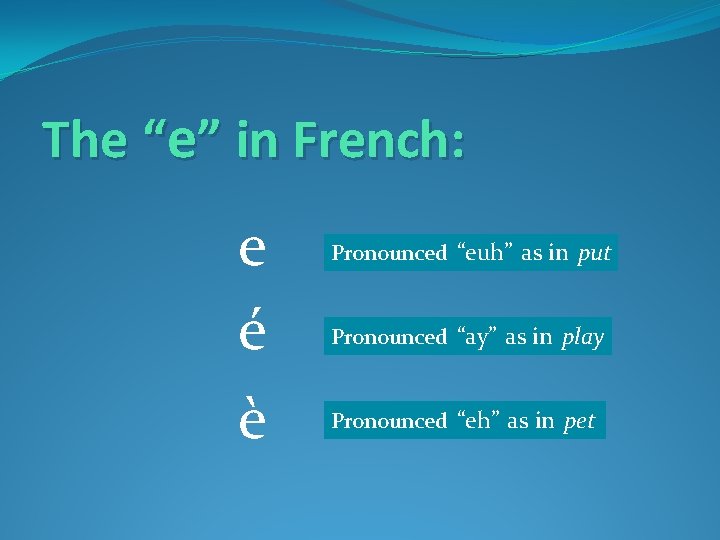 The “e” in French:

e Pronounced “euh” as in put

é Pronounced “ay” as in play

è Pronounced “eh” as in pet